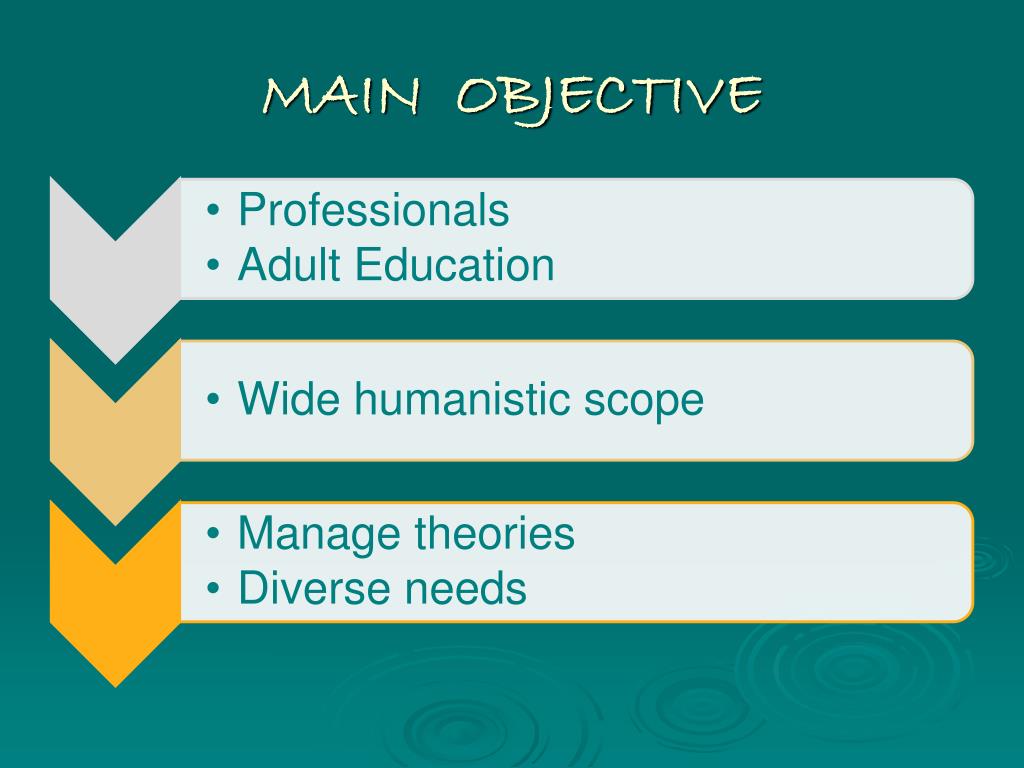 MAIN OBJECTIVE

• Professionals
• Adult Education

• Wide humanistic scope

• Manage theories
• Diverse needs